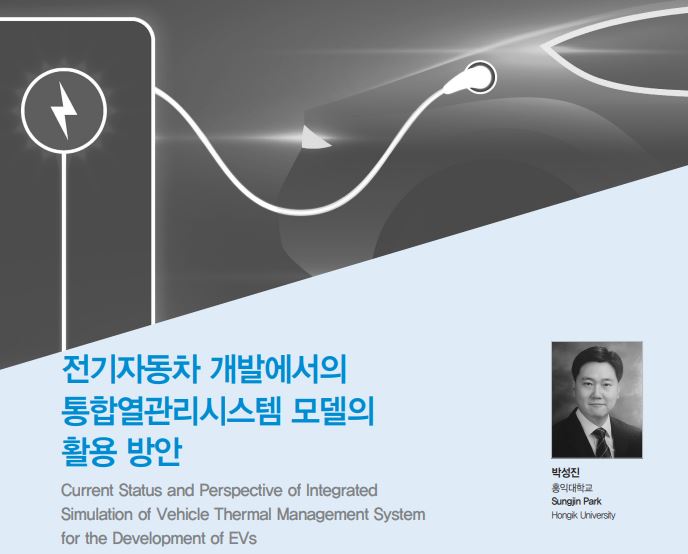 전기자동차 개발에서의 통합열관리시스템 모델의 활용 방안

Current Status and Perspective of Integrated Simulation of Vehicle Thermal Management System for the Development of EVs

박성진
홍익대학교
Sungjin Park
Hongik University